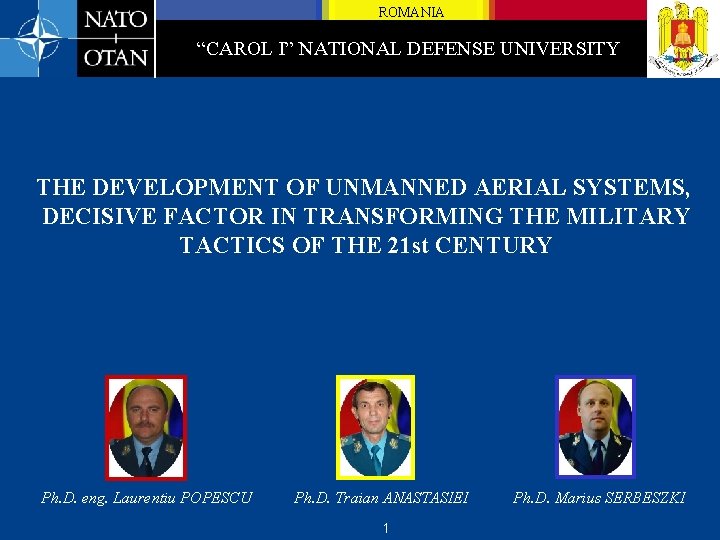 NATO
OTAN

ROMANIA

"CAROL I" NATIONAL DEFENSE UNIVERSITY

THE DEVELOPMENT OF UNMANNED AERIAL SYSTEMS, DECISIVE FACTOR IN TRANSFORMING THE MILITARY TACTICS OF THE 21st CENTURY

Ph.D. eng. Laurentiu POPESCU

Ph.D. Traian ANASTASIEI

Ph.D. Marius SERBESZKI

1